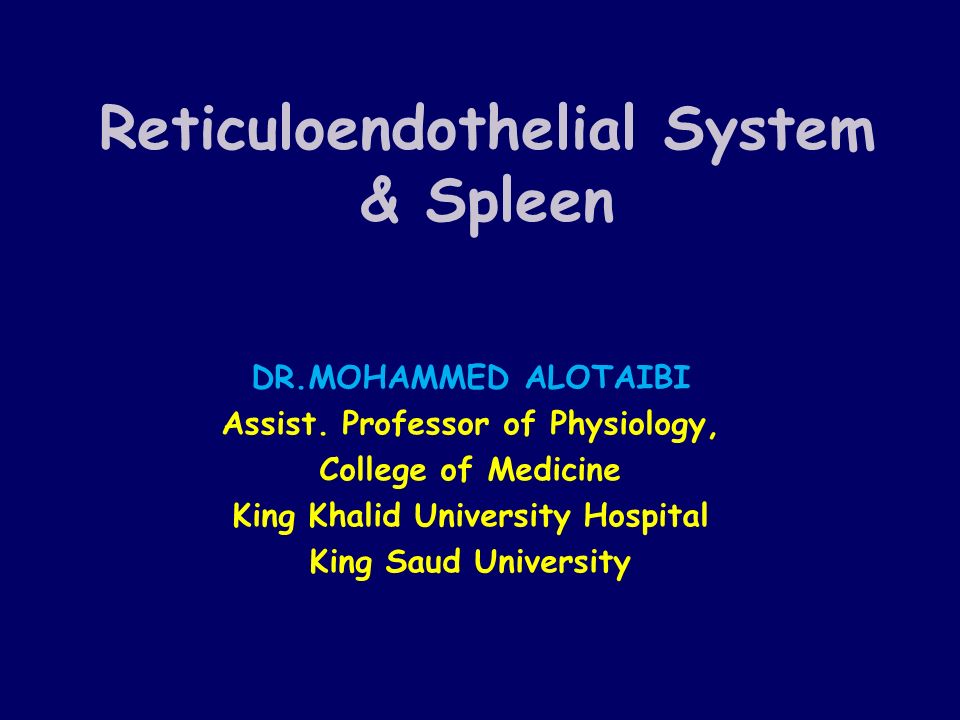 Reticuloendothelial System & Spleen

DR.MOHAMMED ALOTAIBI
Assist. Professor of Physiology,
College of Medicine
King Khalid University Hospital
King Saud University